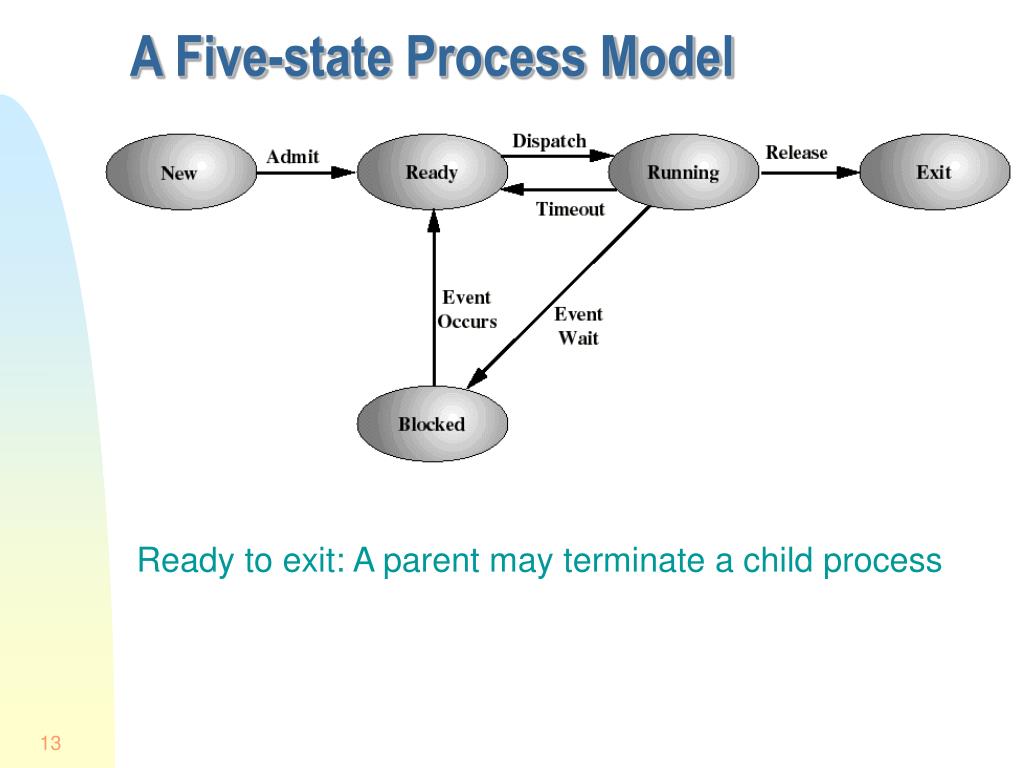 A Five-state Process Model

New
Admit
Ready
Dispatch
Timeout
Running
Release
Exit
Event Occurs
Event Wait
Blocked

Ready to exit: A parent may terminate a child process

13